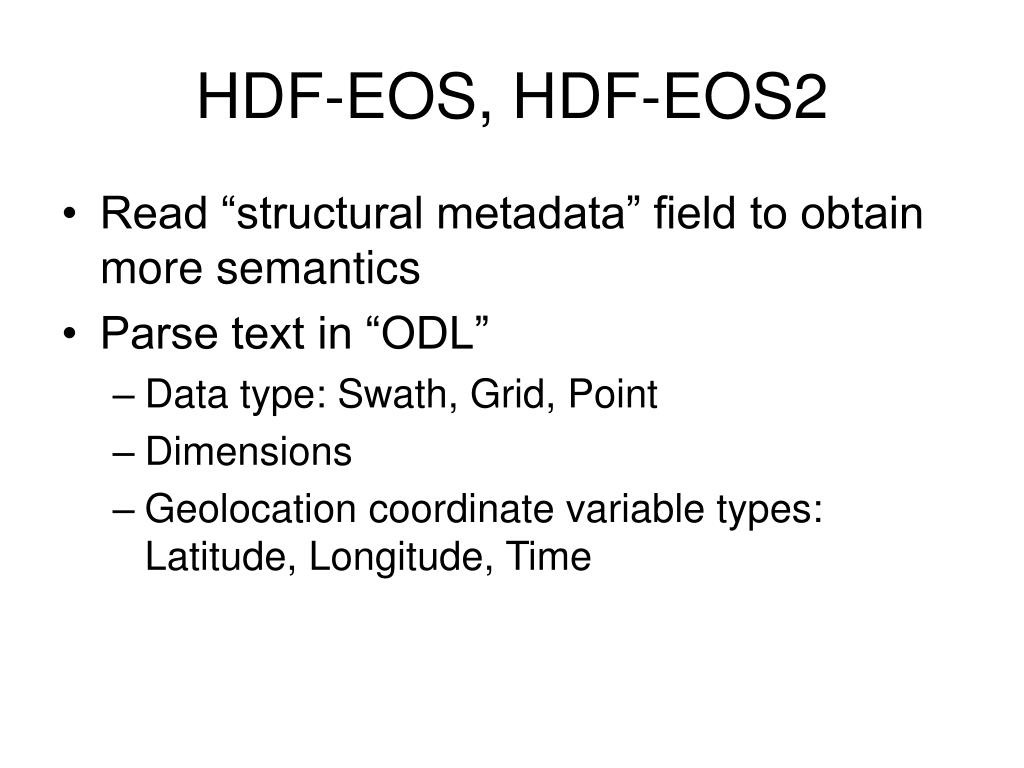 HDF-EOS, HDF-EOS2

• Read “structural metadata” field to obtain more semantics
• Parse text in “ODL”
– Data type: Swath, Grid, Point
– Dimensions
– Geolocation coordinate variable types: Latitude, Longitude, Time